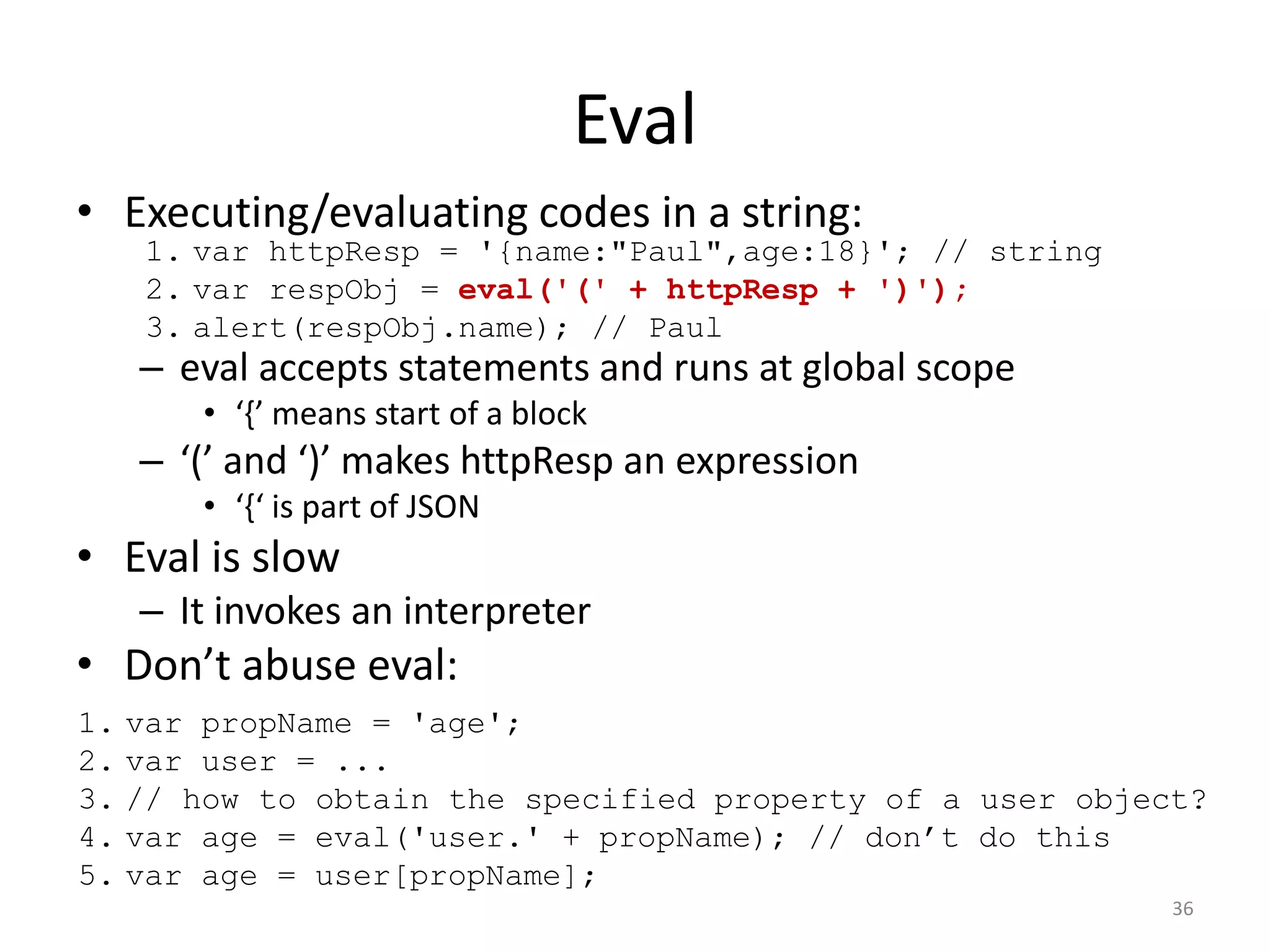 Eval

• Executing/evaluating codes in a string:

1. var httpResp = '{name:"Paul",age:18}'; // string
2. var respObj = eval('(' + httpResp + ')');
3. alert(respObj.name); // Paul

– eval accepts statements and runs at global scope
  • ‘{’ means start of a block
– ‘(’ and ‘)’ makes httpResp an expression
  • ‘{‘ is part of JSON

• Eval is slow
– It invokes an interpreter

• Don’t abuse eval:

1. var propName = 'age';
2. var user = ...
3. // how to obtain the specified property of a user object?
4. var age = eval('user.' + propName); // don’t do this
5. var age = user[propName];

36